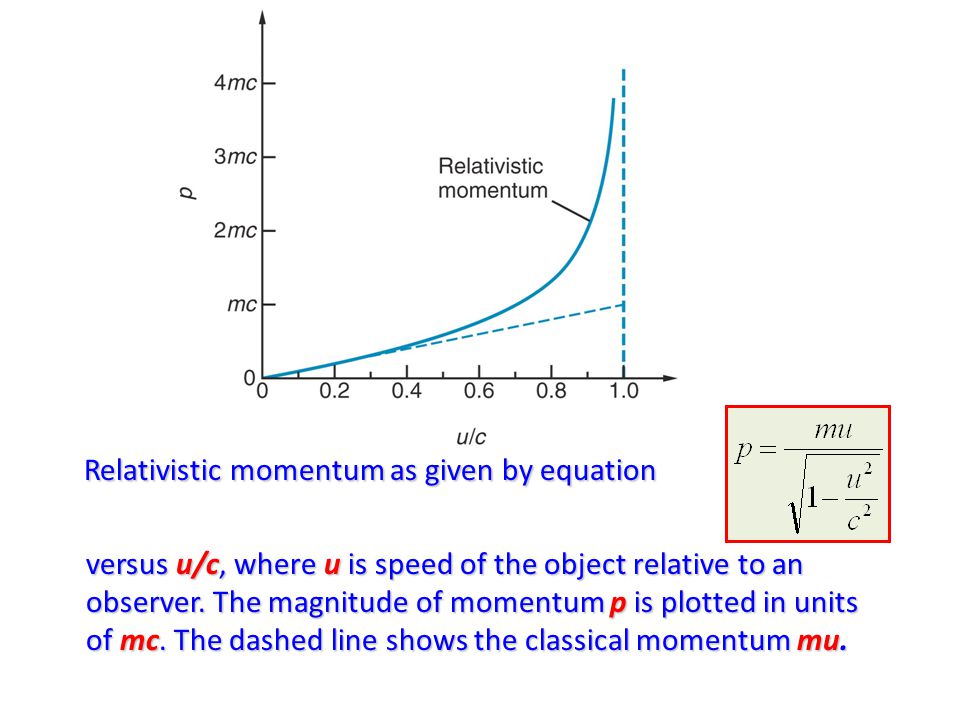 4mc
3mc
2mc
mc
0
p
Relativistic momentum
0
0.2
0.4
0.6
0.8
1.0
u/c

Relativistic momentum as given by equation

$p = \frac{mu}{\sqrt{1-\frac{u^2}{c^2}}}$

versus u/c, where u is speed of the object relative to an observer. The magnitude of momentum p is plotted in units of mc. The dashed line shows the classical momentum mu.